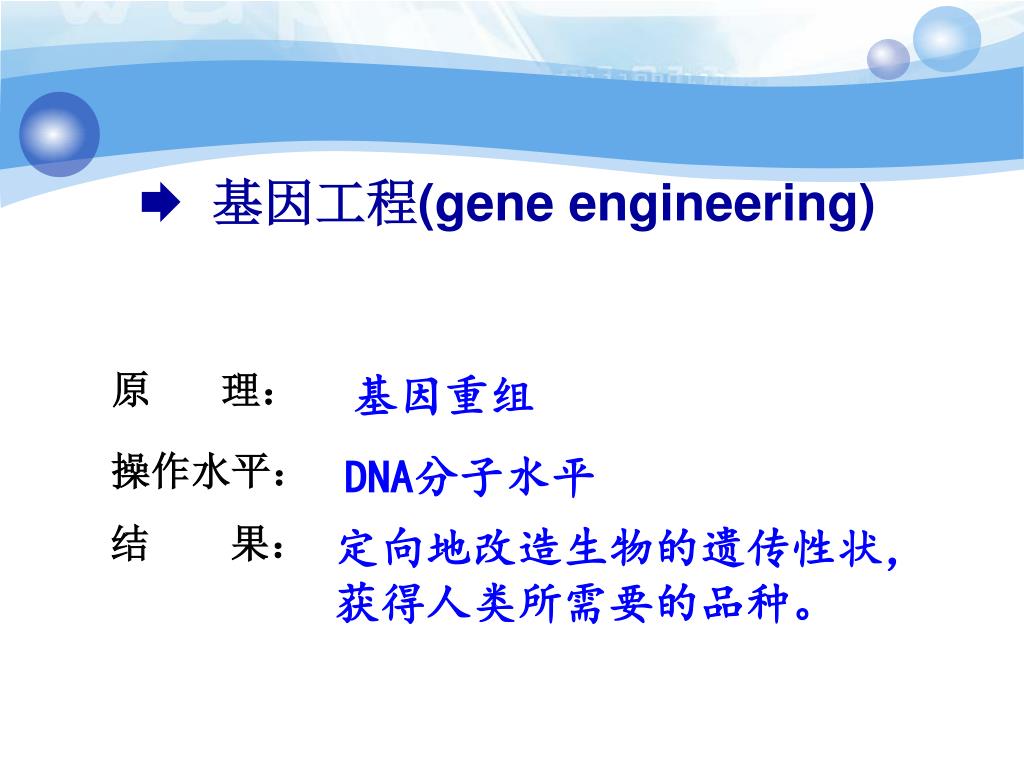 基因工程(gene engineering)

原　　理：　基因重组

操作水平：　DNA分子水平

结　　果：　定向地改造生物的遗传性状，获得人类所需要的品种。